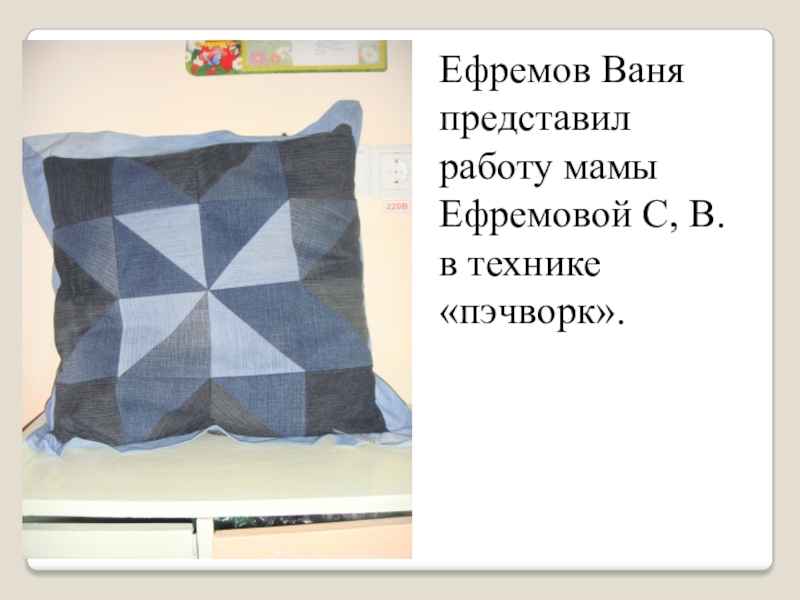 220В

Ефремов Ваня представил работу мамы Ефремовой С, В. в технике «пэчворк».